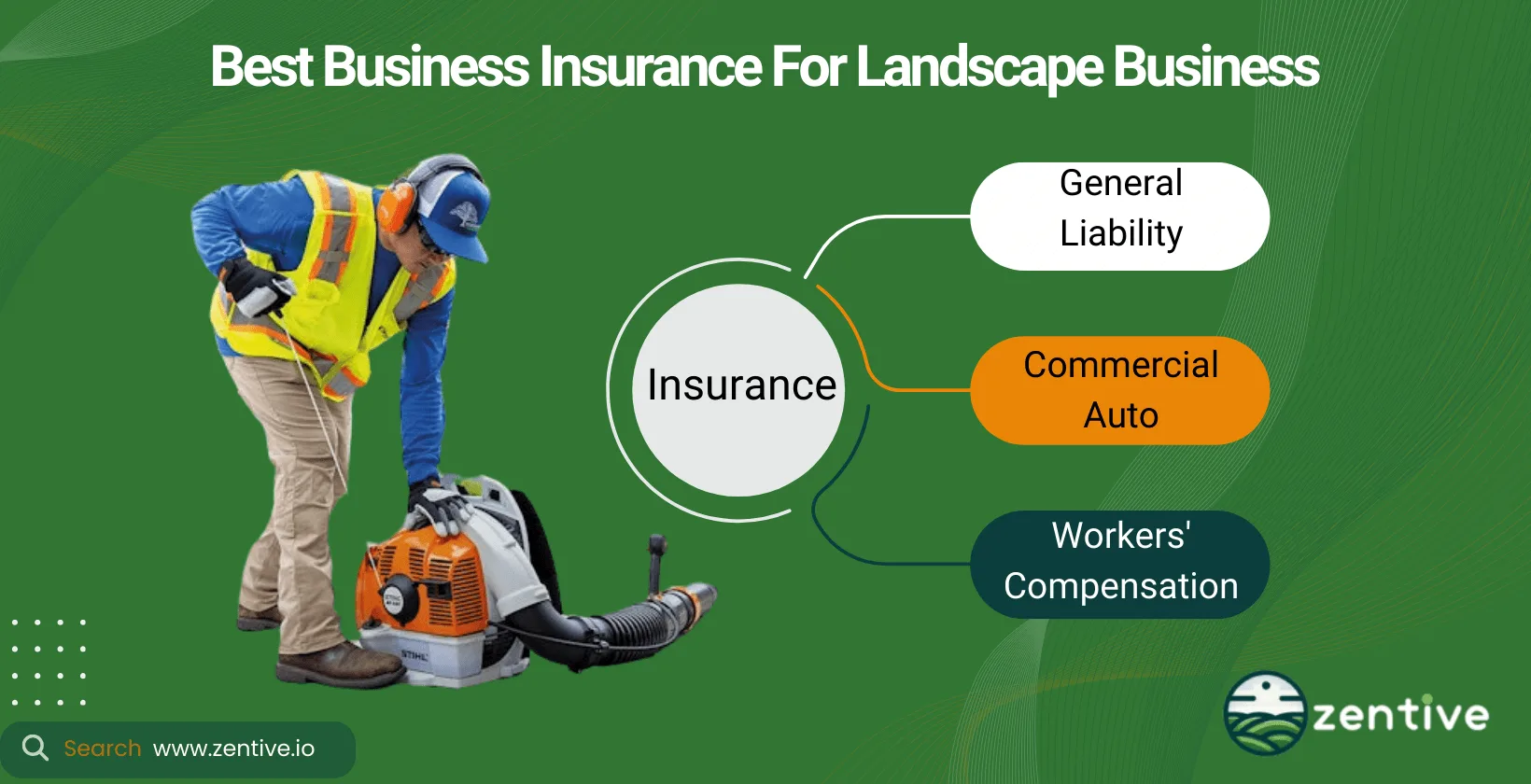 Best Business Insurance For Landscape Business

Insurance

General Liability

Commercial Auto

Workers' Compensation

STIHL

Search www.zentive.io

zentive